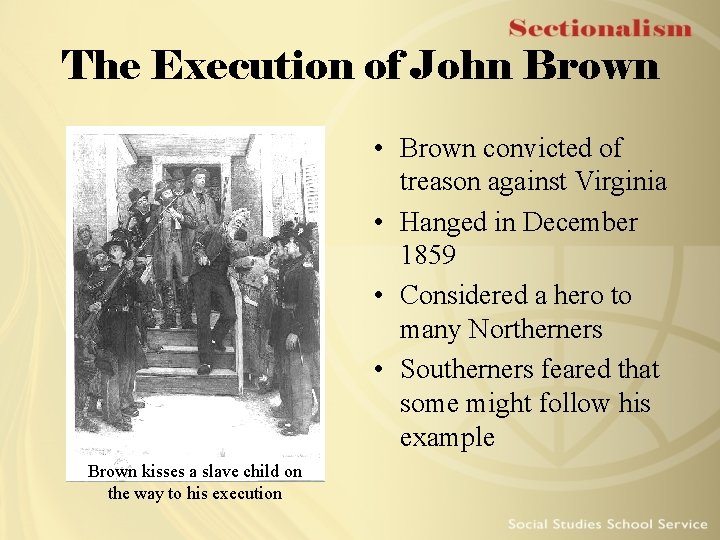 Sectionalism

The Execution of John Brown

Brown kisses a slave child on the way to his execution

• Brown convicted of treason against Virginia
• Hanged in December 1859
• Considered a hero to many Northerners
• Southerners feared that some might follow his example

Social Studies School Service